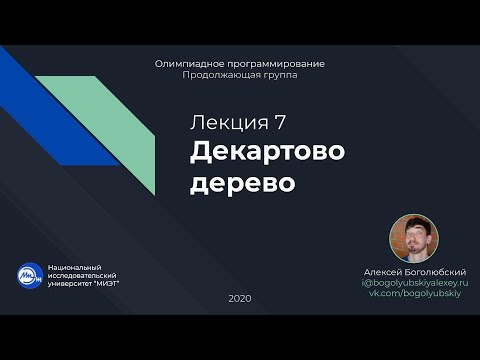 Олимпиадное программирование
Продолжающая группа

Лекция 7
Декартово дерево

Национальный исследовательский университет "МИЭТ"

Алексей Боголюбский
i@bogolyubskiyalexey.ru
vk.com/bogolyubskiy

2020